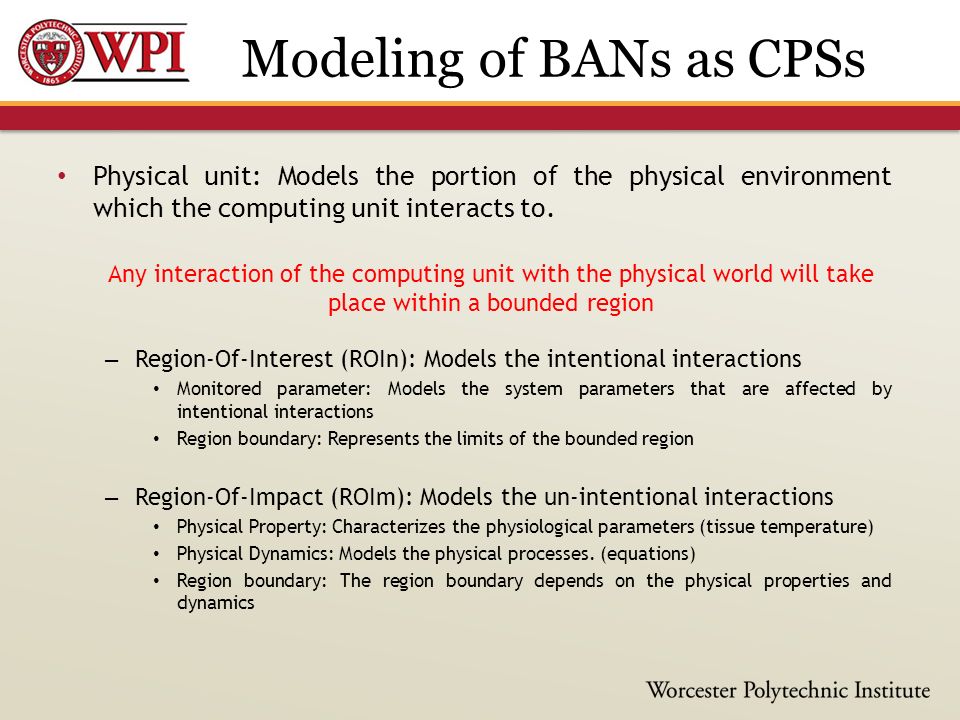 WORCESTER POLYTECHNIC INSTITUTE 1865 WPI

Modeling of BANs as CPSs

• Physical unit: Models the portion of the physical environment which the computing unit interacts to.

Any interaction of the computing unit with the physical world will take place within a bounded region

– Region-Of-Interest (ROIn): Models the intentional interactions
• Monitored parameter: Models the system parameters that are affected by intentional interactions
• Region boundary: Represents the limits of the bounded region

– Region-Of-Impact (ROIm): Models the un-intentional interactions
• Physical Property: Characterizes the physiological parameters (tissue temperature)
• Physical Dynamics: Models the physical processes. (equations)
• Region boundary: The region boundary depends on the physical properties and dynamics

Worcester Polytechnic Institute